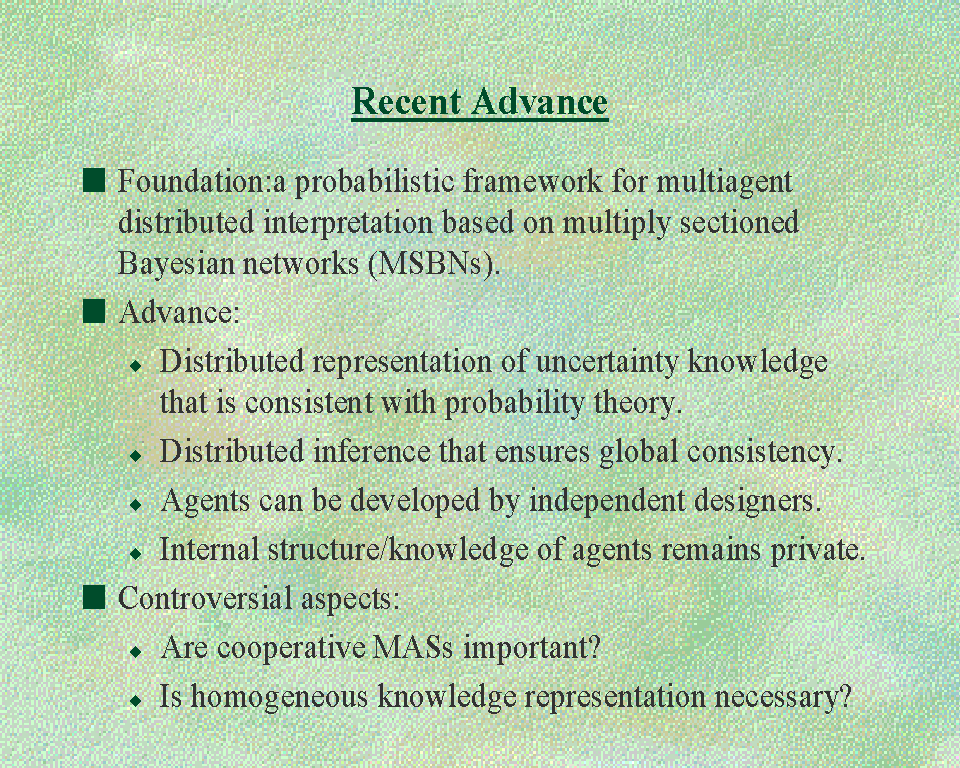 Recent Advance

■ Foundation:a probabilistic framework for multiagent distributed interpretation based on multiply sectioned Bayesian networks (MSBNs).

■ Advance:

◆ Distributed representation of uncertainty knowledge that is consistent with probability theory.

◆ Distributed inference that ensures global consistency.

◆ Agents can be developed by independent designers.

◆ Internal structure/knowledge of agents remains private.

■ Controversial aspects:

◆ Are cooperative MASs important?

◆ Is homogeneous knowledge representation necessary?